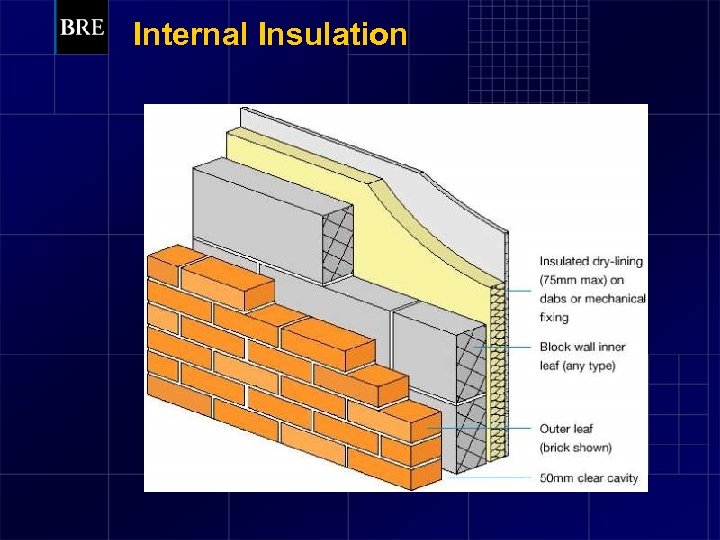 BRE

Internal Insulation

Insulated dry-lining (75mm max) on dabs or mechanical fixing

Block wall inner leaf (any type)

Outer leaf (brick shown)

50mm clear cavity